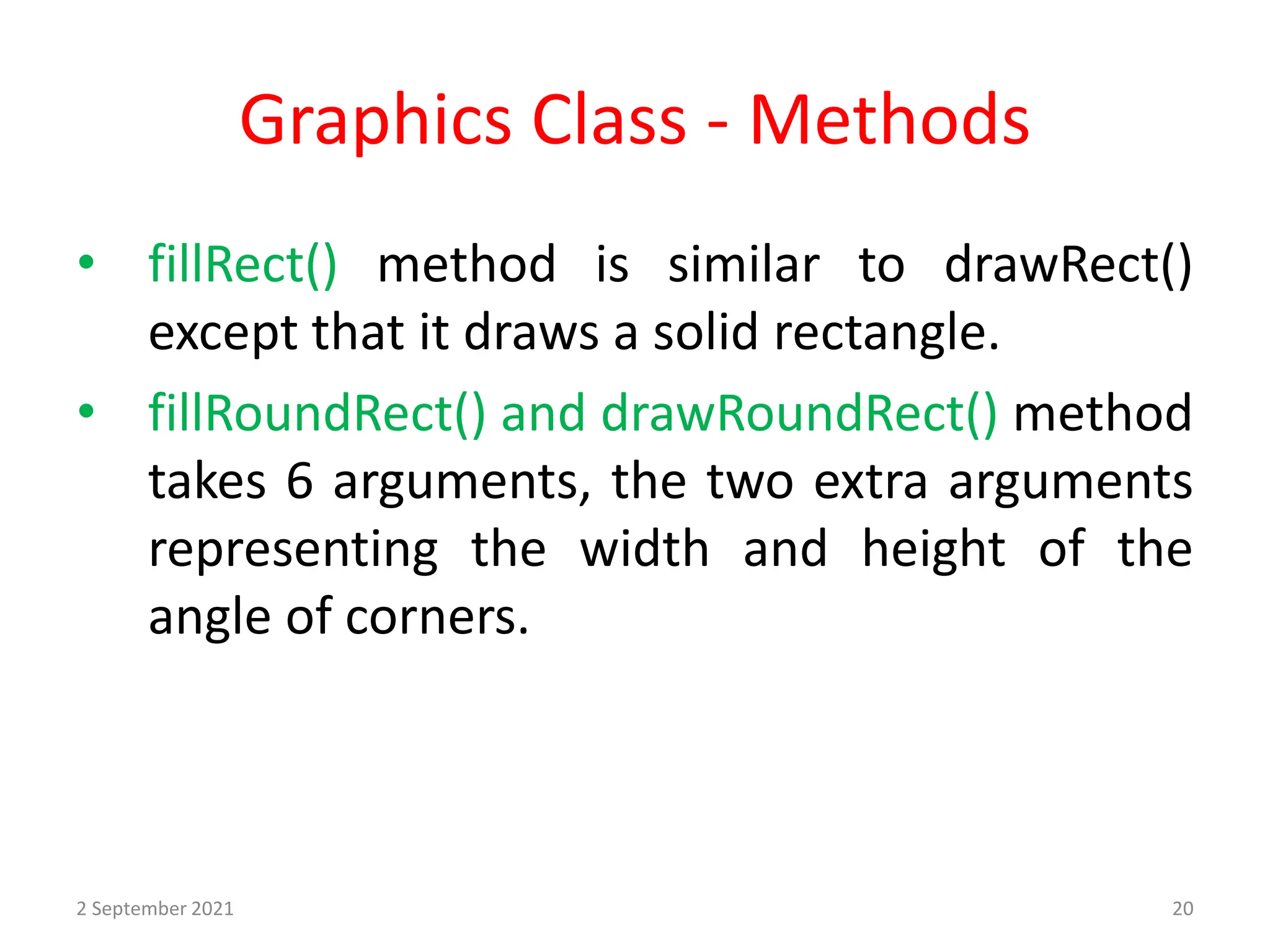 Graphics Class - Methods

• fillRect() method is similar to drawRect() except that it draws a solid rectangle.

• fillRoundRect() and drawRoundRect() method takes 6 arguments, the two extra arguments representing the width and height of the angle of corners.

2 September 2021

20